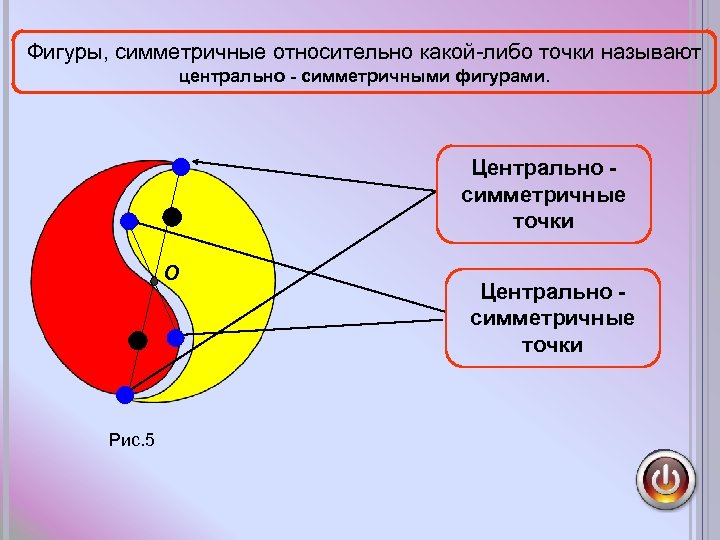 Фигуры, симметричные относительно какой-либо точки называют центрально - симметричными фигурами.

Центрально - симметричные точки

Центрально - симметричные точки

O

Рис.5